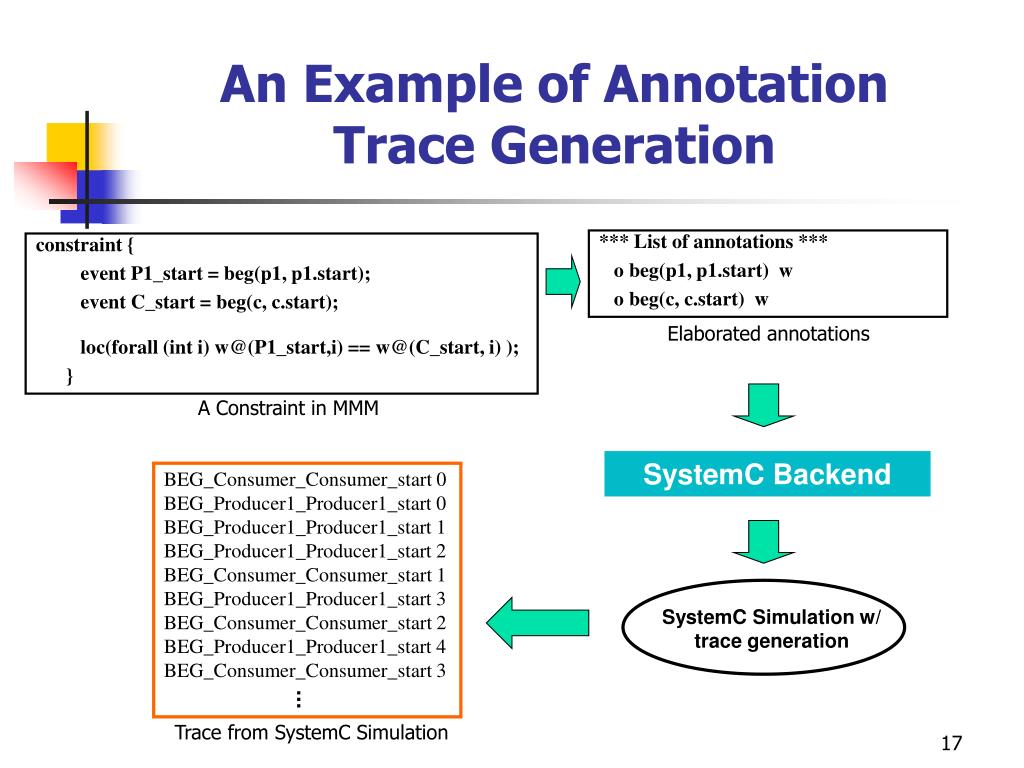 An Example of Annotation Trace Generation

constraint {
event P1_start = beg(p1, p1.start);
event C_start = beg(c, c.start);

loc(forall (int i) w@(P1_start,i) == w@(C_start, i) );
}

A Constraint in MMM

*** List of annotations ***
o beg(p1, p1.start) w
o beg(c, c.start) w

Elaborated annotations

SystemC Backend

SystemC Simulation w/ trace generation

BEG_Consumer_Consumer_start 0
BEG_Producer1_Producer1_start 0
BEG_Producer1_Producer1_start 1
BEG_Producer1_Producer1_start 2
BEG_Consumer_Consumer_start 1
BEG_Producer1_Producer1_start 3
BEG_Consumer_Consumer_start 2
BEG_Producer1_Producer1_start 4
BEG_Consumer_Consumer_start 3
⋮

Trace from SystemC Simulation

17